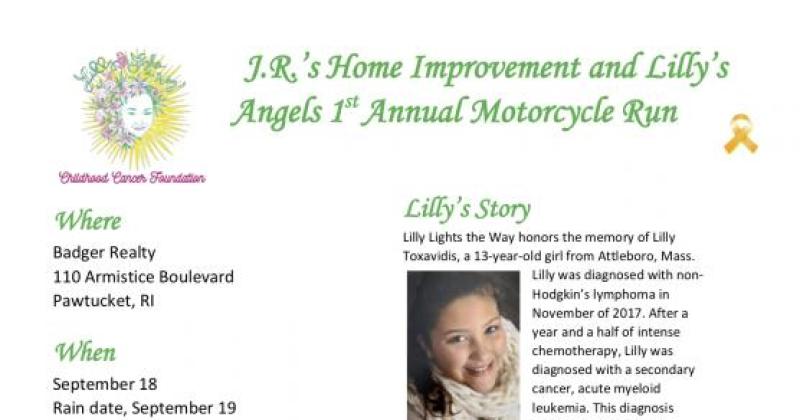 Childhood Cancer Foundation

J.R.'s Home Improvement and Lilly's Angels 1$^{st}$ Annual Motorcycle Run

Where

Badger Realty
110 Armistice Boulevard
Pawtucket, RI

When

September 18
Rain date, September 19

Lilly's Story

Lilly Lights the Way honors the memory of Lilly Toxavidis, a 13-year-old girl from Attleboro, Mass. Lilly was diagnosed with non-Hodgkin's lymphoma in November of 2017. After a year and a half of intense chemotherapy, Lilly was diagnosed with a secondary cancer, acute myeloid leukemia. This diagnosis